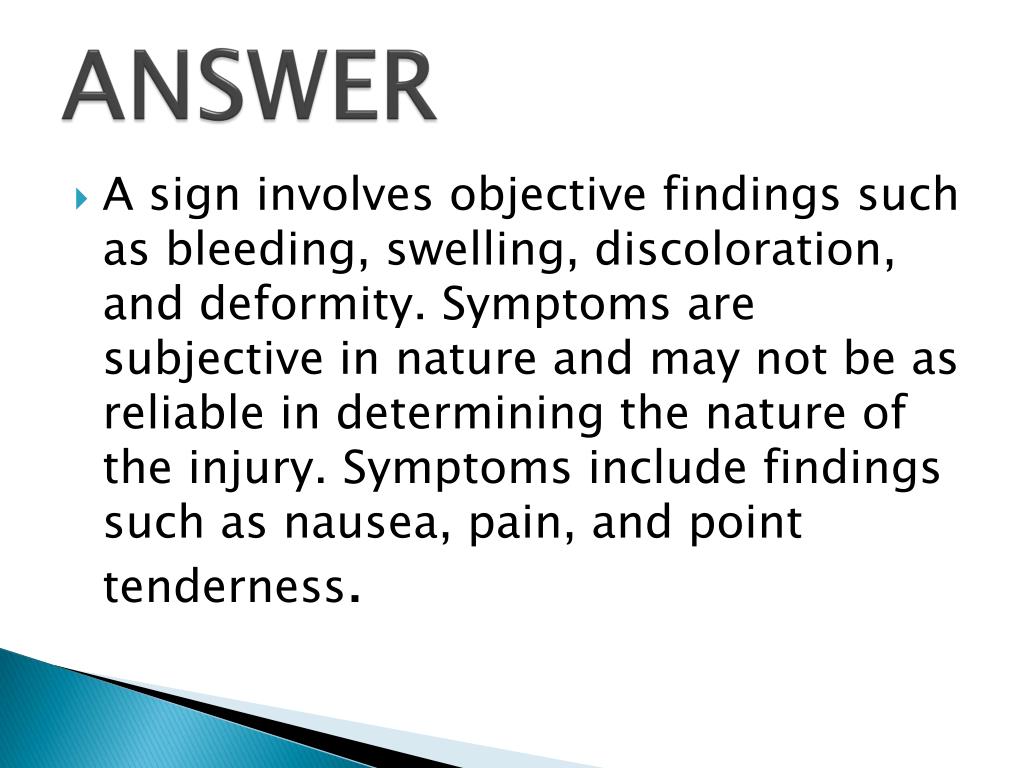 ANSWER

A sign involves objective findings such as bleeding, swelling, discoloration, and deformity. Symptoms are subjective in nature and may not be as reliable in determining the nature of the injury. Symptoms include findings such as nausea, pain, and point tenderness.